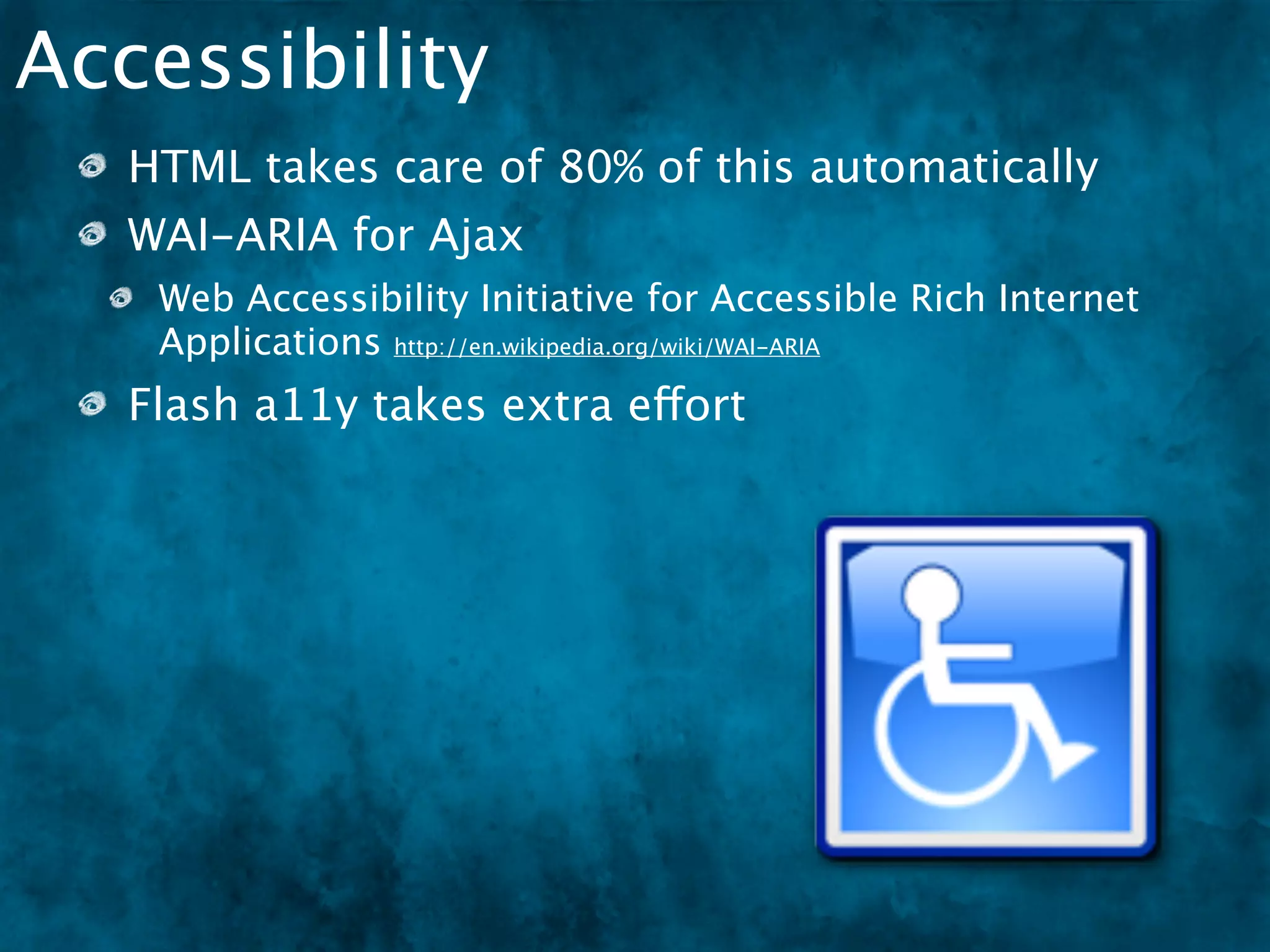 Accessibility

HTML takes care of 80% of this automatically

WAI-ARIA for Ajax

Web Accessibility Initiative for Accessible Rich Internet Applications http://en.wikipedia.org/wiki/WAI-ARIA

Flash a11y takes extra effort